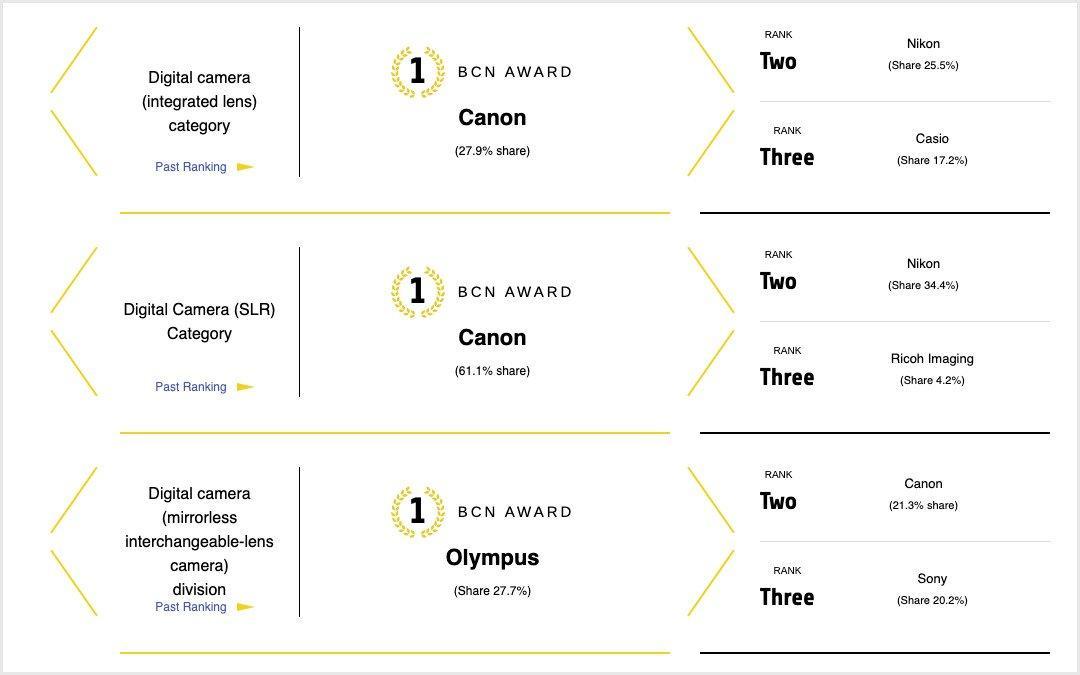 Digital camera (integrated lens) category

Past Ranking

1 BCN AWARD

Canon

(27.9% share)

RANK
Two

Nikon
(Share 25.5%)

RANK
Three

Casio
(Share 17.2%)

Digital Camera (SLR) Category

Past Ranking

1 BCN AWARD

Canon

(61.1% share)

RANK
Two

Nikon
(Share 34.4%)

RANK
Three

Ricoh Imaging
(Share 4.2%)

Digital camera (mirrorless interchangeable-lens camera) division

Past Ranking

1 BCN AWARD

Olympus

(Share 27.7%)

RANK
Two

Canon
(21.3% share)

RANK
Three

Sony
(Share 20.2%)